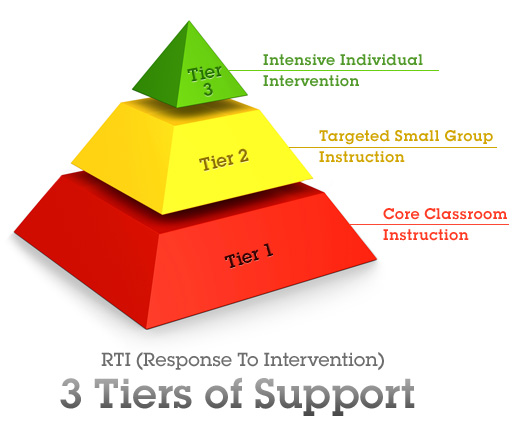 Tier 3

Intensive Individual Intervention

Tier 2

Targeted Small Group Instruction

Tier 1

Core Classroom Instruction

RTI (Response To Intervention)

3 Tiers of Support